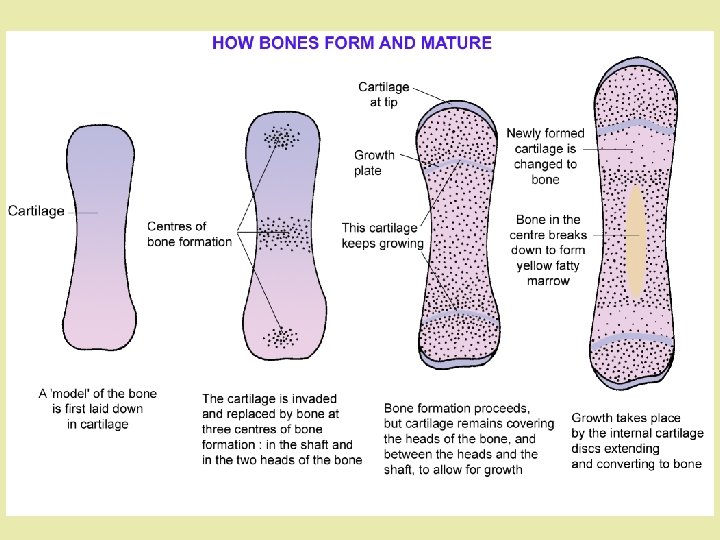 HOW BONES FORM AND MATURE

Cartilage

A 'model' of the bone is first laid down in cartilage

Centres of bone formation

The cartilage is invaded and replaced by bone at three centres of bone formation : in the shaft and in the two heads of the bone

Cartilage at tip

Growth plate

This cartilage keeps growing

Bone formation proceeds, but cartilage remains covering the heads of the bone, and between the heads and the shaft, to allow for growth

Newly formed cartilage is changed to bone

Bone in the centre breaks down to form yellow fatty marrow

Growth takes place by the internal cartilage discs extending and converting to bone